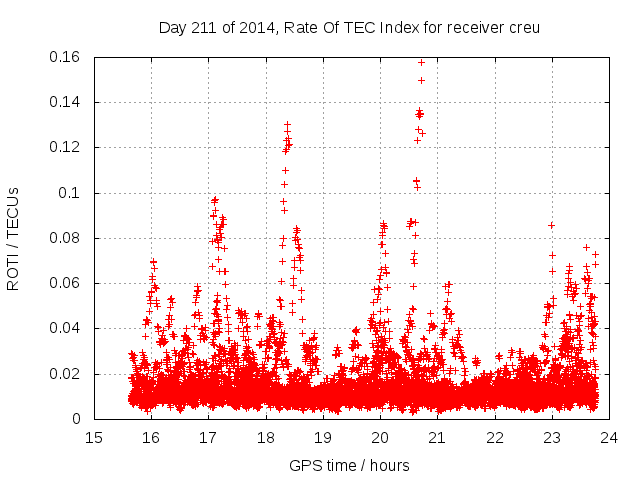 Day 211 of 2014, Rate Of TEC Index for receiver creu

ROTI / TECUs

0.16
0.14
0.12
0.1
0.08
0.06
0.04
0.02
0

15 16 17 18 19 20 21 22 23 24

GPS time / hours